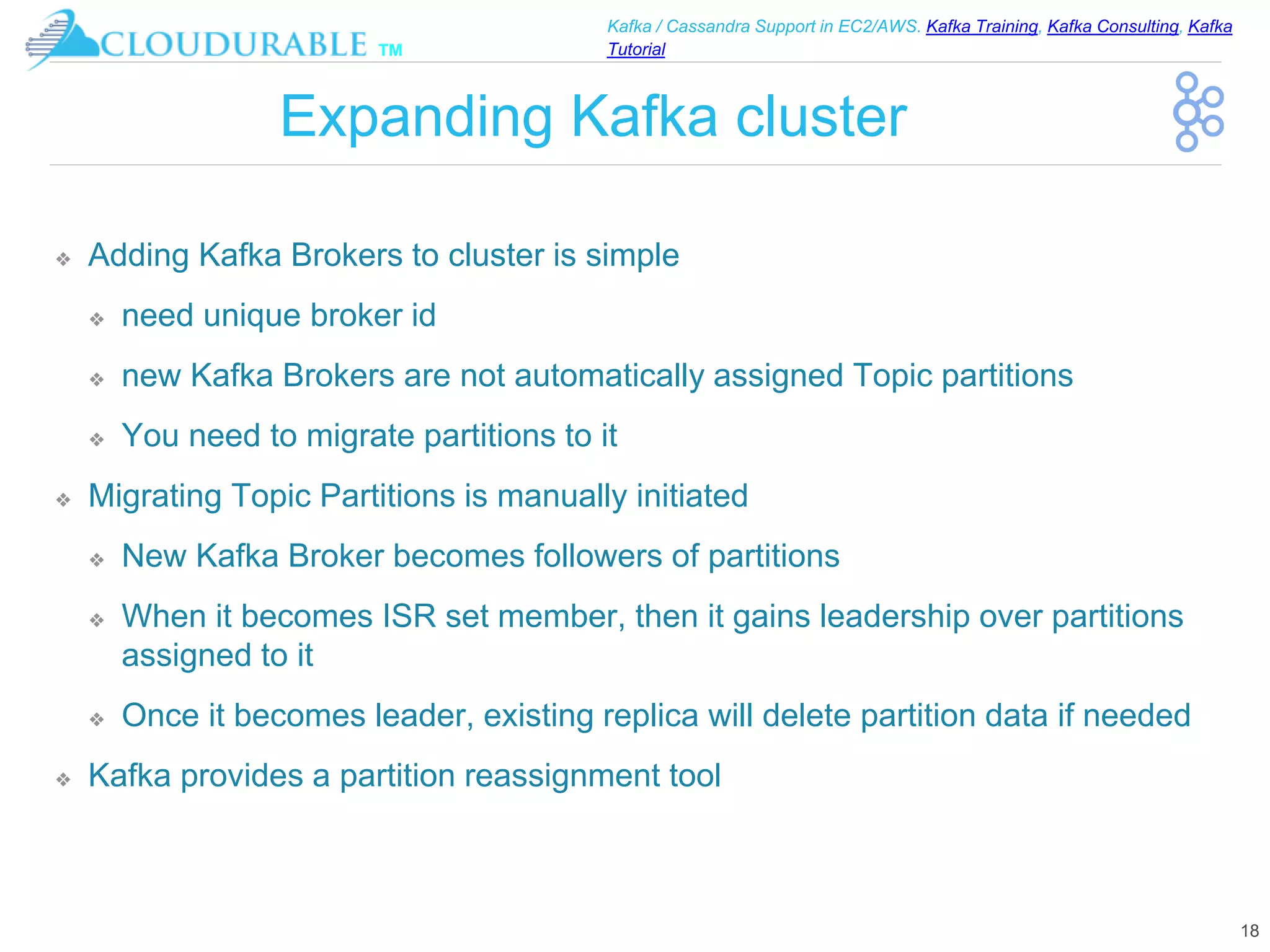 CLOUDURABLE TM

Kafka / Cassandra Support in EC2/AWS. Kafka Training, Kafka Consulting, Kafka Tutorial

Expanding Kafka cluster

❖ Adding Kafka Brokers to cluster is simple

❖ need unique broker id

❖ new Kafka Brokers are not automatically assigned Topic partitions

❖ You need to migrate partitions to it

❖ Migrating Topic Partitions is manually initiated

❖ New Kafka Broker becomes followers of partitions

❖ When it becomes ISR set member, then it gains leadership over partitions assigned to it

❖ Once it becomes leader, existing replica will delete partition data if needed

❖ Kafka provides a partition reassignment tool

18